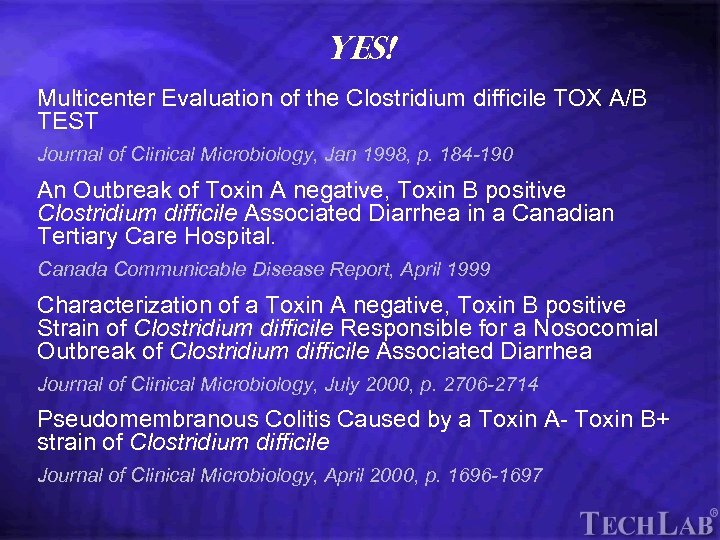 YES!

Multicenter Evaluation of the Clostridium difficile TOX A/B TEST

Journal of Clinical Microbiology, Jan 1998, p. 184-190

An Outbreak of Toxin A negative, Toxin B positive Clostridium difficile Associated Diarrhea in a Canadian Tertiary Care Hospital.

Canada Communicable Disease Report, April 1999

Characterization of a Toxin A negative, Toxin B positive Strain of Clostridium difficile Responsible for a Nosocomial Outbreak of Clostridium difficile Associated Diarrhea

Journal of Clinical Microbiology, July 2000, p. 2706-2714

Pseudomembranous Colitis Caused by a Toxin A- Toxin B+ strain of Clostridium difficile

Journal of Clinical Microbiology, April 2000, p. 1696-1697

TECHLAB®